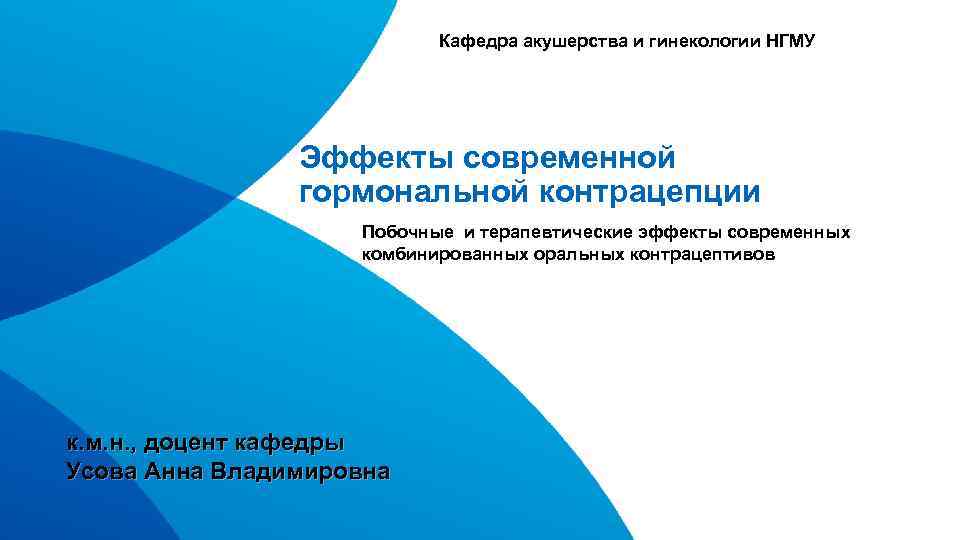 Кафедра акушерства и гинекологии НГМУ

Эффекты современной гормональной контрацепции

Побочные и терапевтические эффекты современных комбинированных оральных контрацептивов

к.м.н., доцент кафедры
Усова Анна Владимировна